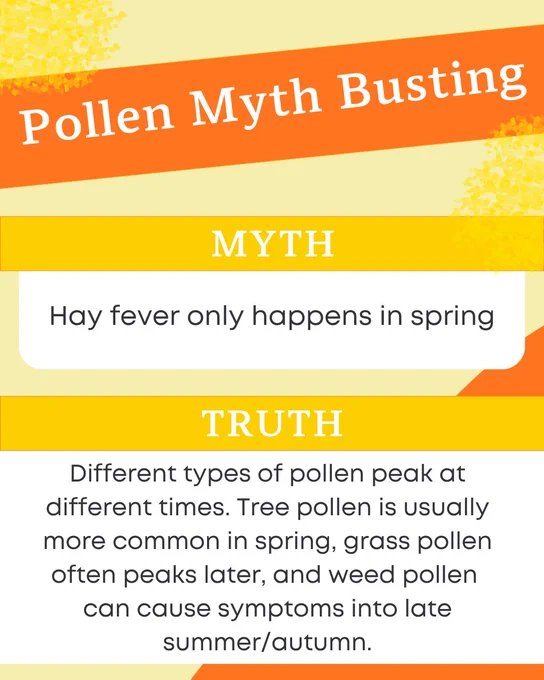 Pollen Myth Busting

MYTH

Hay fever only happens in spring

TRUTH

Different types of pollen peak at different times. Tree pollen is usually more common in spring, grass pollen often peaks later, and weed pollen can cause symptoms into late summer/autumn.